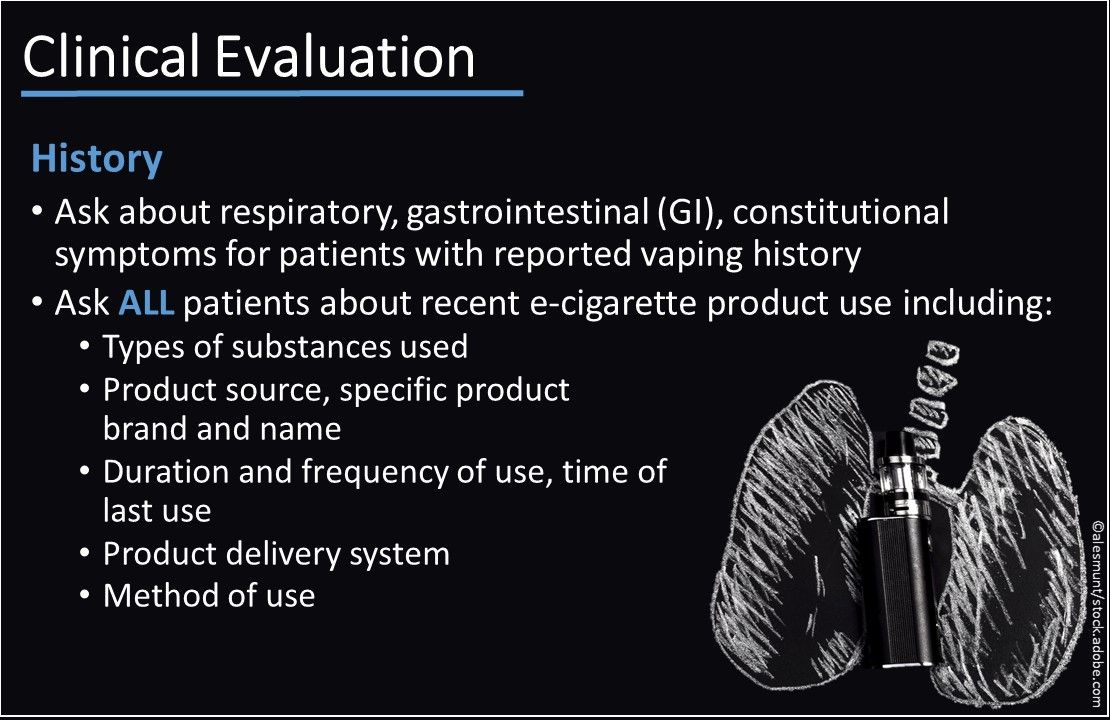 Clinical Evaluation

History

• Ask about respiratory, gastrointestinal (GI), constitutional symptoms for patients with reported vaping history
• Ask ALL patients about recent e-cigarette product use including:
  • Types of substances used
  • Product source, specific product brand and name
  • Duration and frequency of use, time of last use
  • Product delivery system
  • Method of use

©alesmunt/stock.adobe.com